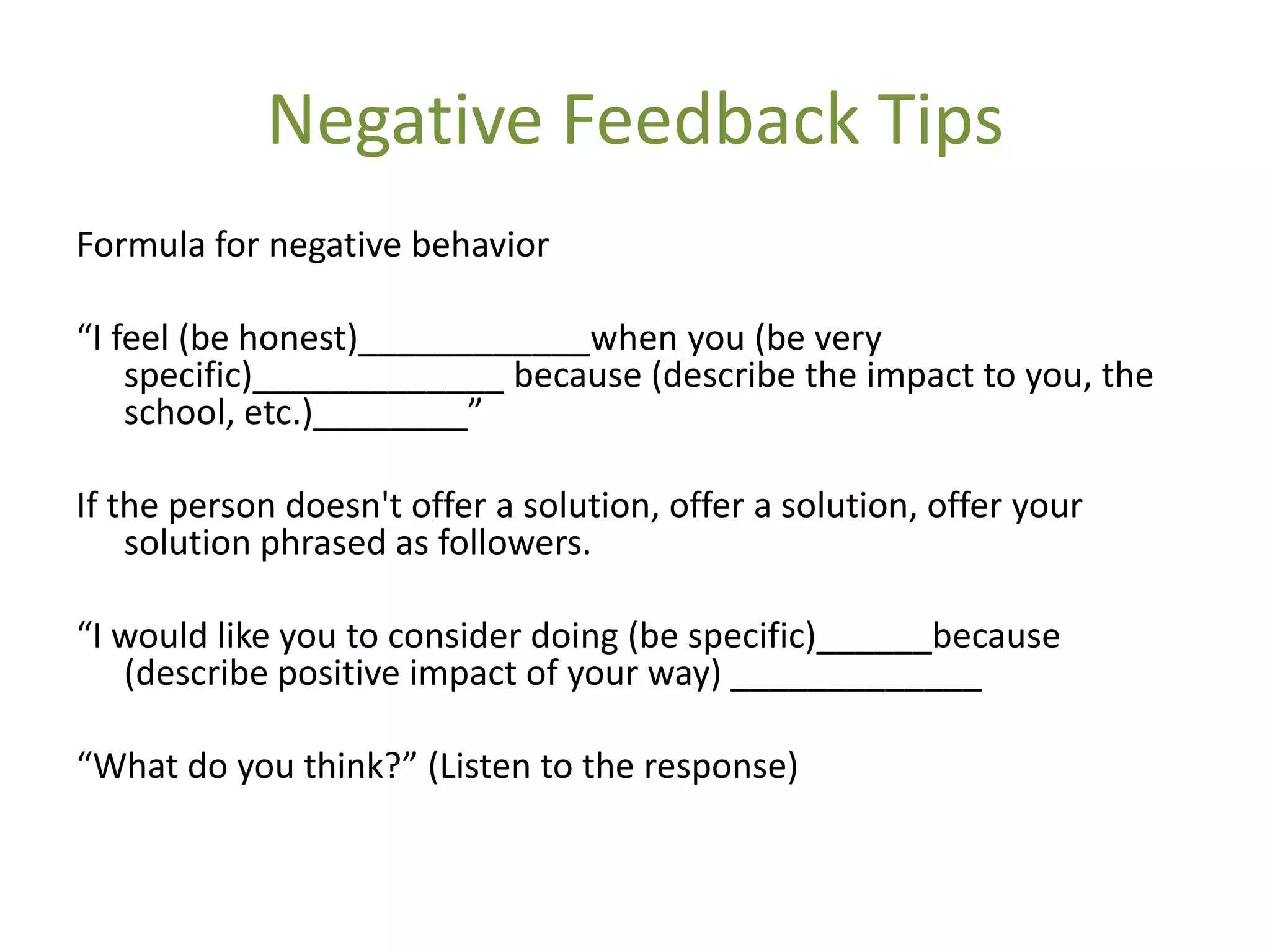 Negative Feedback Tips

Formula for negative behavior

“I feel (be honest)____________when you (be very specific)_____________ because (describe the impact to you, the school, etc.)________”

If the person doesn't offer a solution, offer a solution, offer your solution phrased as followers.

“I would like you to consider doing (be specific)______because (describe positive impact of your way) _____________

“What do you think?” (Listen to the response)